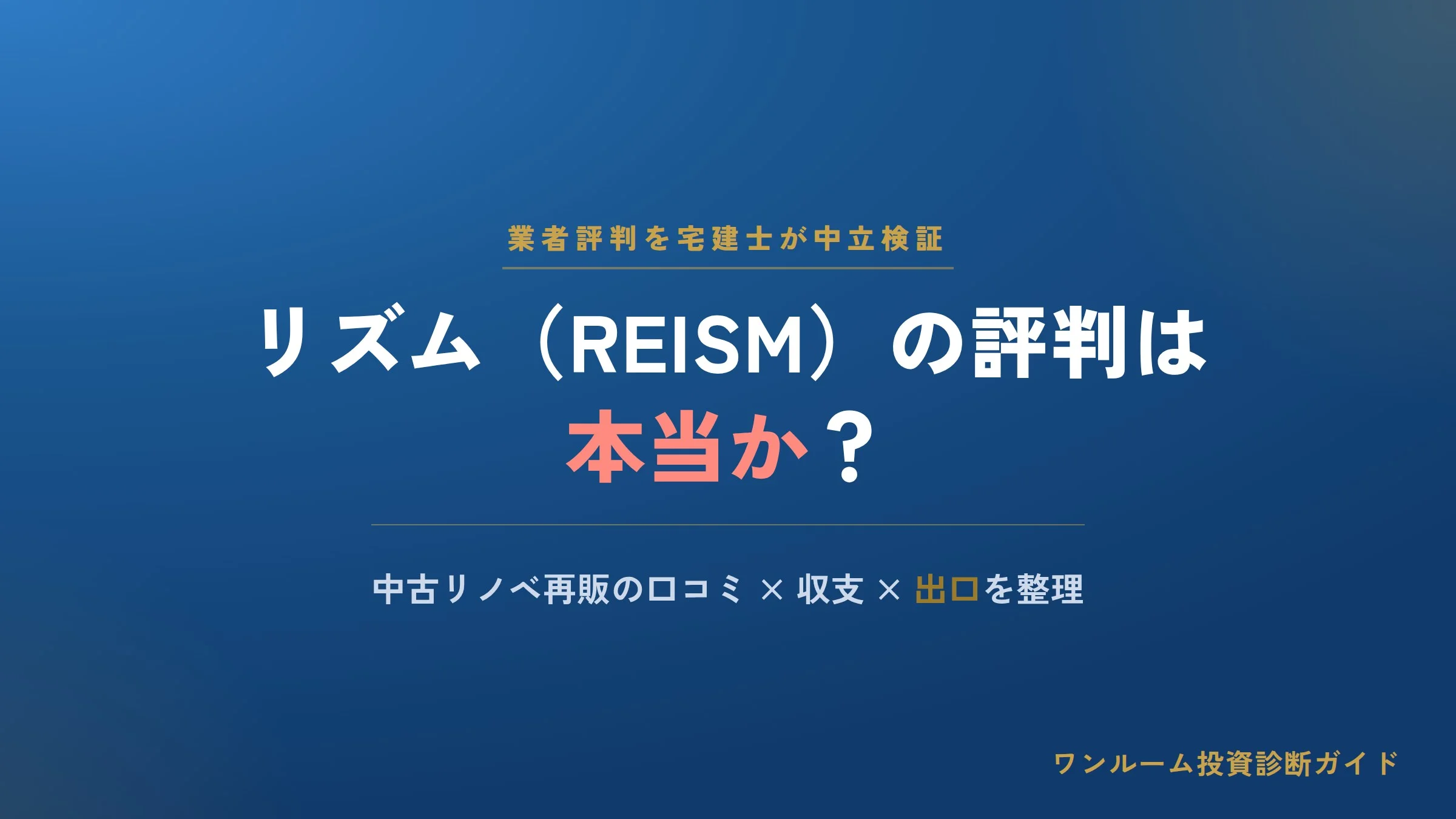 業者評判を宅建士が中立検証

リズム（REISM）の評判は本当か？

中古リノベ再販の口コミ × 収支 × 出口を整理

ワンルーム投資診断ガイド